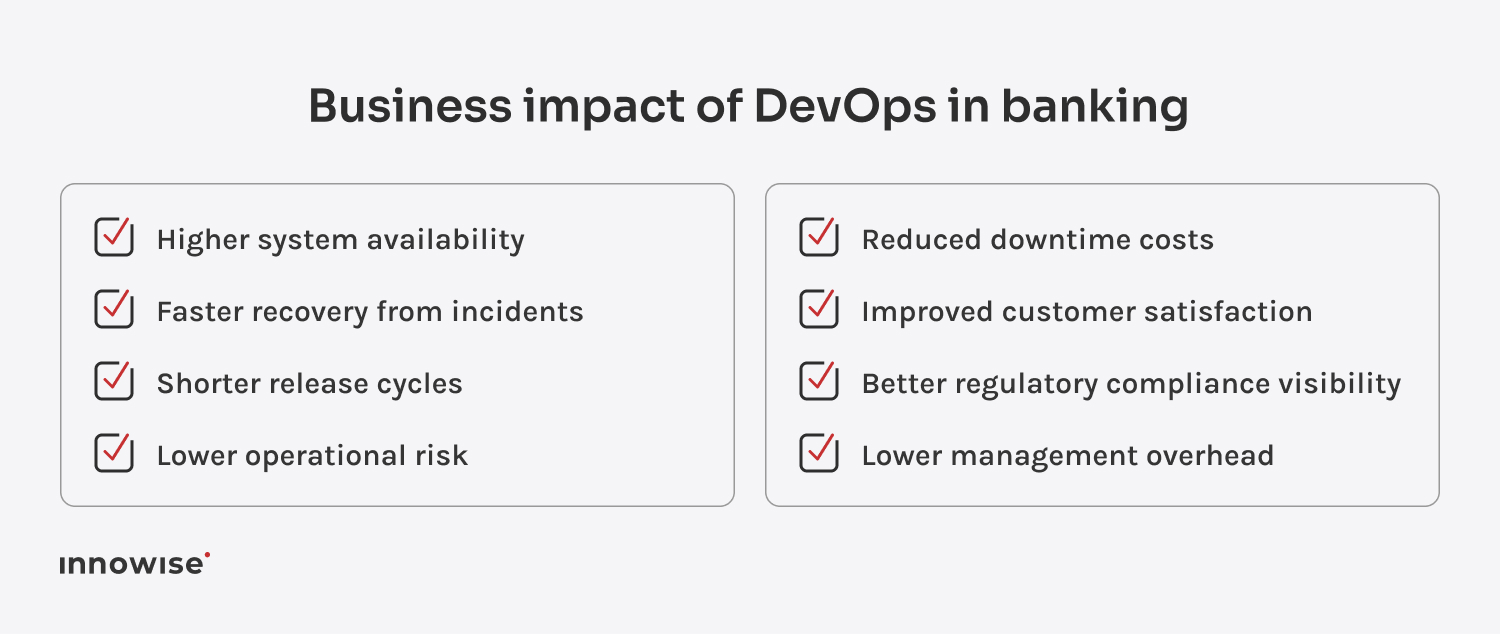 Business impact of DevOps in banking

Higher system availability

Faster recovery from incidents

Shorter release cycles

Lower operational risk

Reduced downtime costs

Improved customer satisfaction

Better regulatory compliance visibility

Lower management overhead

innowise